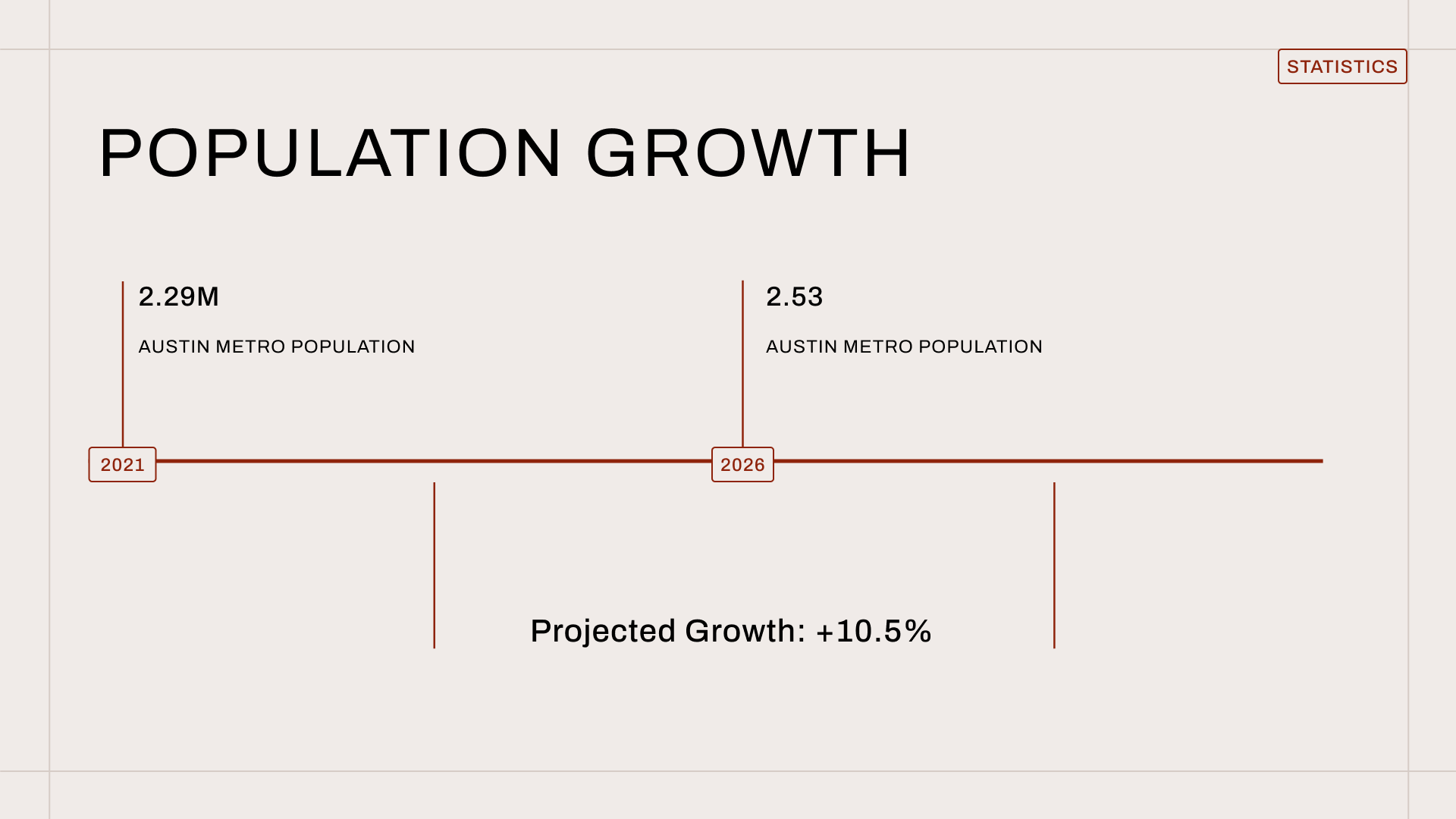 STATISTICS

POPULATION GROWTH

2.29M

AUSTIN METRO POPULATION

2.53

AUSTIN METRO POPULATION

2021

2026

Projected Growth: +10.5%